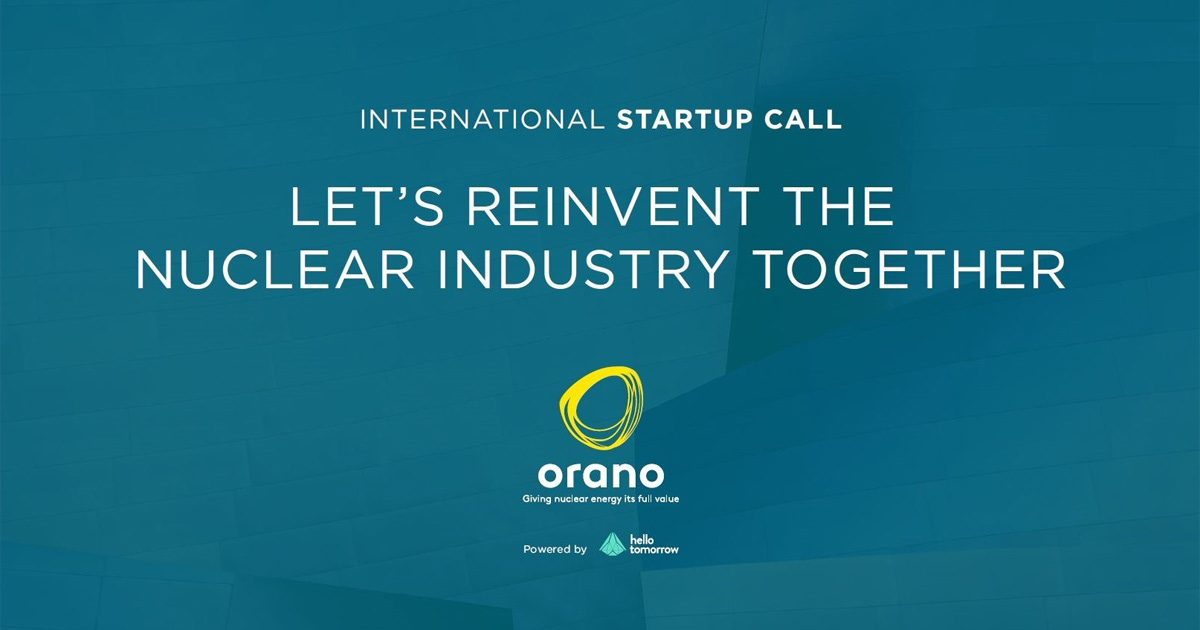 INTERNATIONAL STARTUP CALL

LET'S REINVENT THE NUCLEAR INDUSTRY TOGETHER

orano
Giving nuclear energy its full value

Powered by hello tomorrow